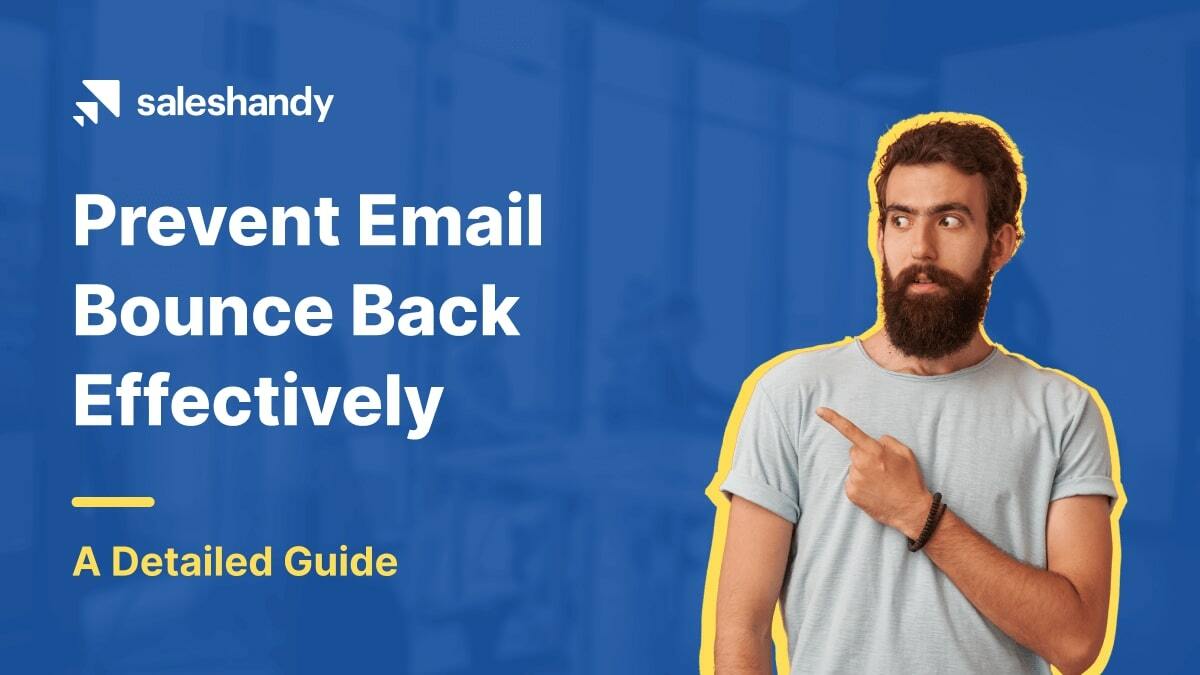 saleshandy

Prevent Email Bounce Back Effectively

A Detailed Guide